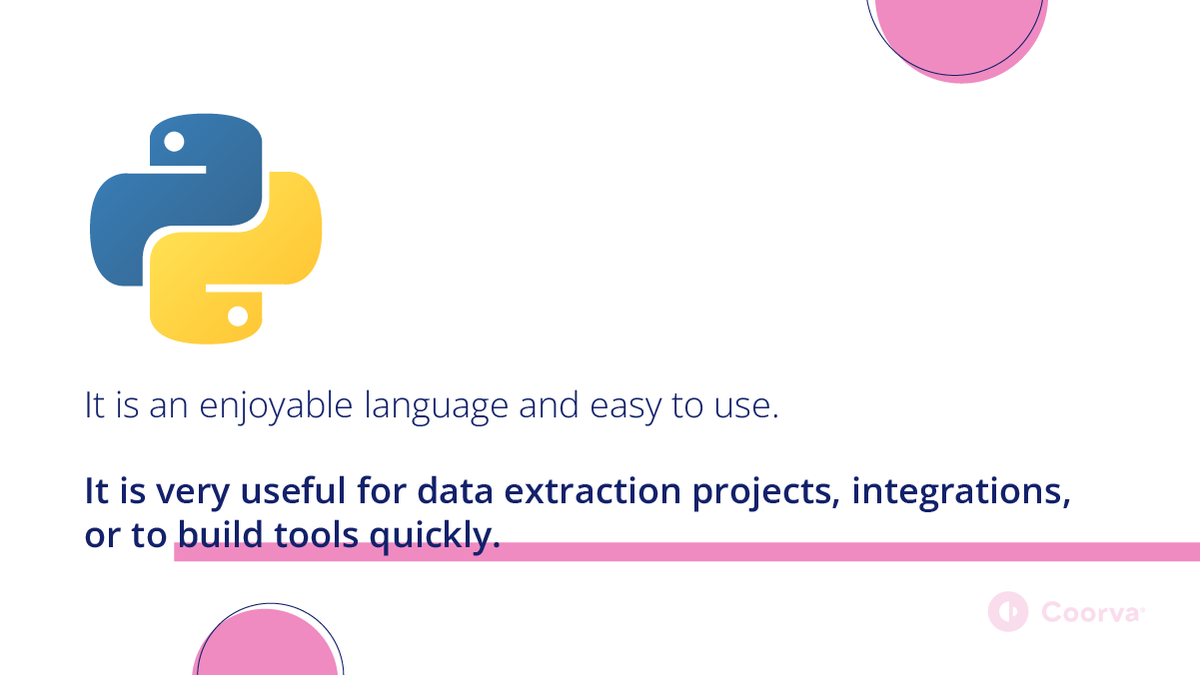 It is an enjoyable language and easy to use.

It is very useful for data extraction projects, integrations, or to build tools quickly.

Coorva